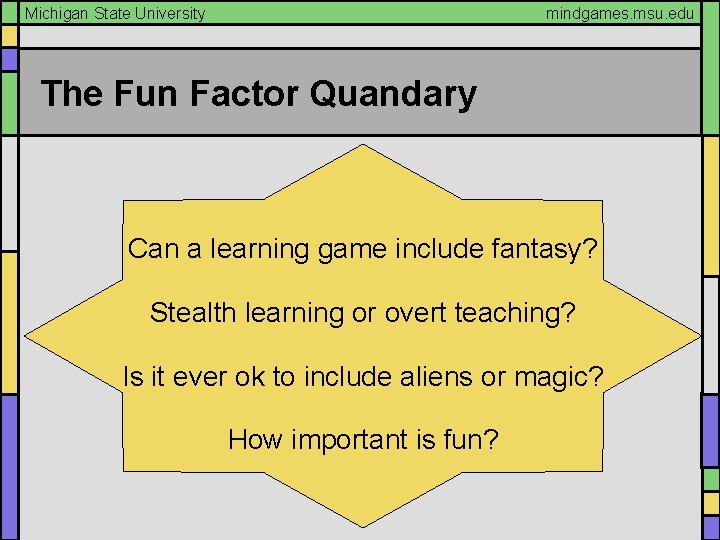 Michigan State University mindgames.msu.edu

The Fun Factor Quandary

Can a learning game include fantasy?

Stealth learning or overt teaching?

Is it ever ok to include aliens or magic?

How important is fun?